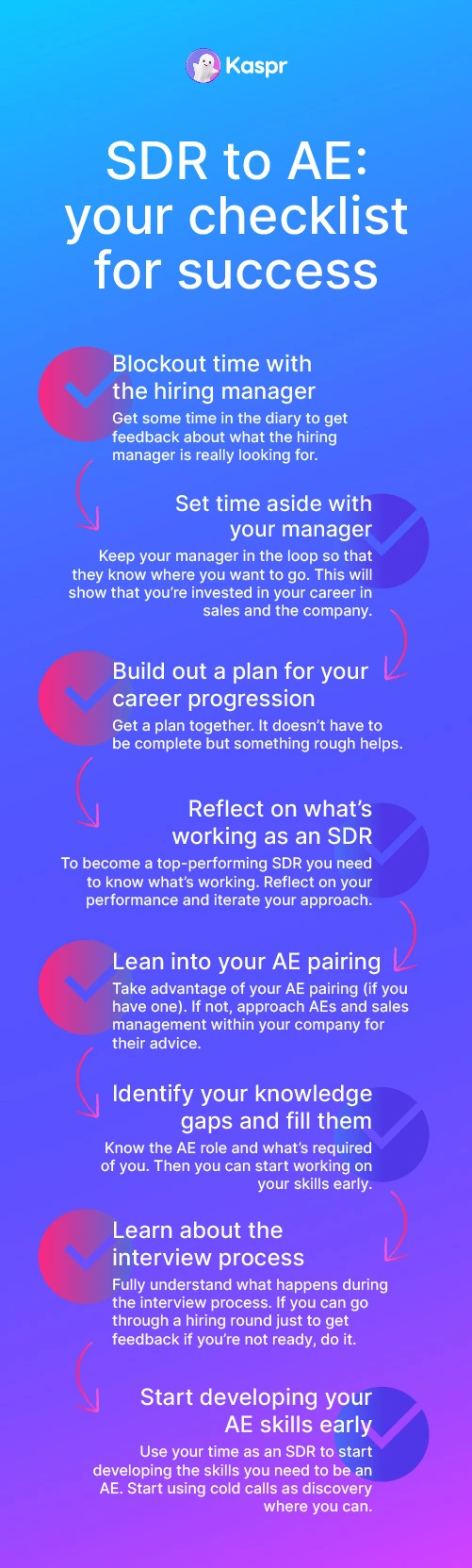 Kaspr

SDR to AE: your checklist for success

Blockout time with the hiring manager
Get some time in the diary to get feedback about what the hiring manager is really looking for.

Set time aside with your manager
Keep your manager in the loop so that they know where you want to go. This will show that you're invested in your career in sales and the company.

Build out a plan for your career progression
Get a plan together. It doesn't have to be complete but something rough helps.

Reflect on what's working as an SDR
To become a top-performing SDR you need to know what's working. Reflect on your performance and iterate your approach.

Lean into your AE pairing
Take advantage of your AE pairing (if you have one). If not, approach AEs and sales management within your company for their advice.

Identify your knowledge gaps and fill them
Know the AE role and what's required of you. Then you can start working on your skills early.

Learn about the interview process
Fully understand what happens during the interview process. If you can go through a hiring round just to get feedback if you're not ready, do it.

Start developing your AE skills early
Use your time as an SDR to start developing the skills you need to be an AE. Start using cold calls as discovery where you can.